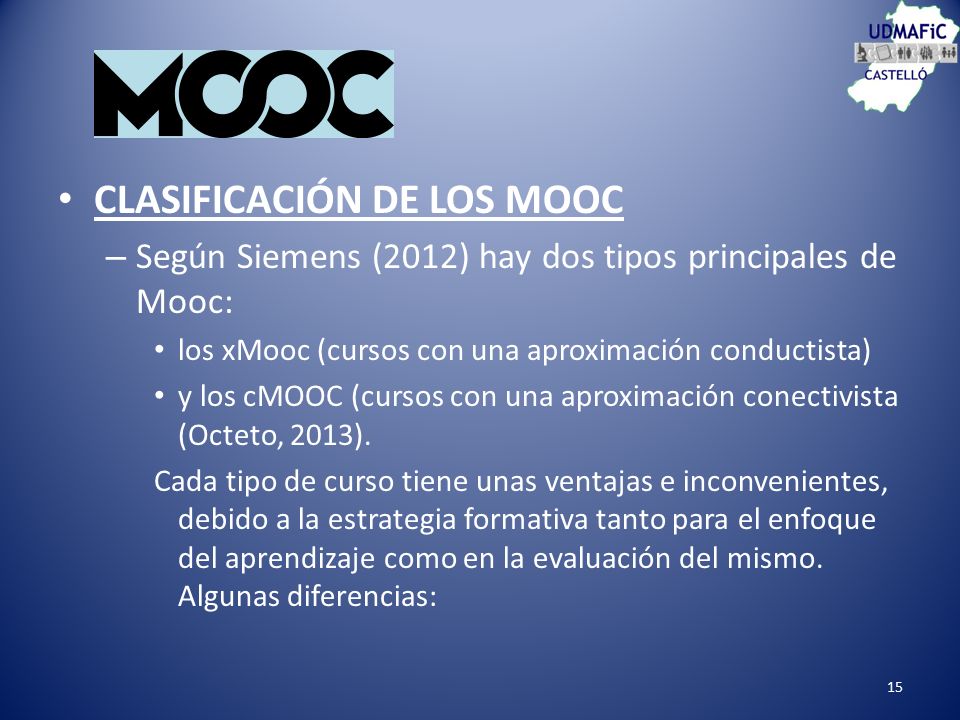 MOOC

UDMAFiC
CASTELLÓ

• CLASIFICACIÓN DE LOS MOOC

– Según Siemens (2012) hay dos tipos principales de Mooc:

• los xMooc (cursos con una aproximación conductista)

• y los cMOOC (cursos con una aproximación conectivista (Octeto, 2013).

Cada tipo de curso tiene unas ventajas e inconvenientes, debido a la estrategia formativa tanto para el enfoque del aprendizaje como en la evaluación del mismo. Algunas diferencias:

15